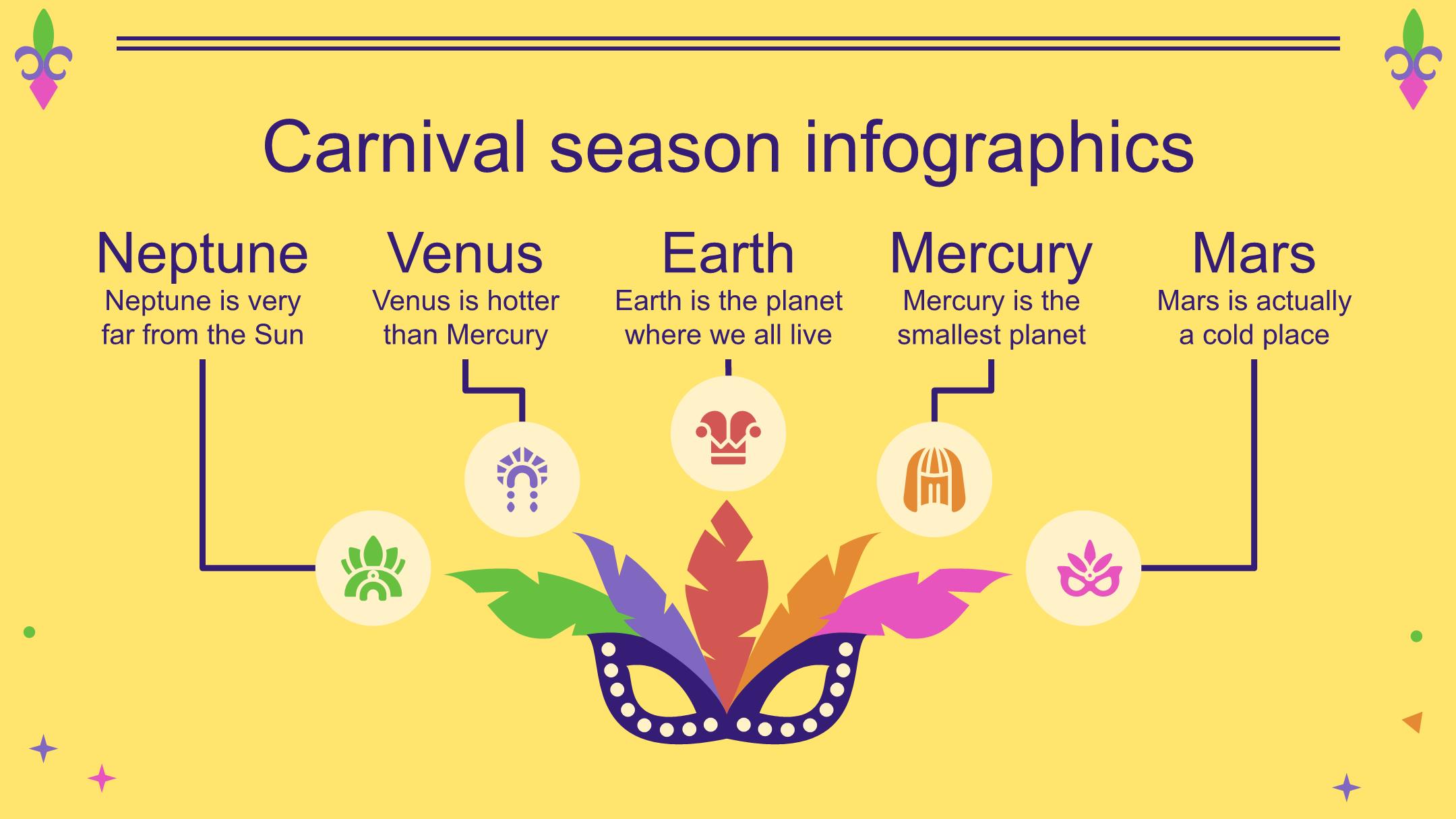 Carnival season infographics

Neptune
Neptune is very far from the Sun

Venus
Venus is hotter than Mercury

Earth
Earth is the planet where we all live

Mercury
Mercury is the smallest planet

Mars
Mars is actually a cold place